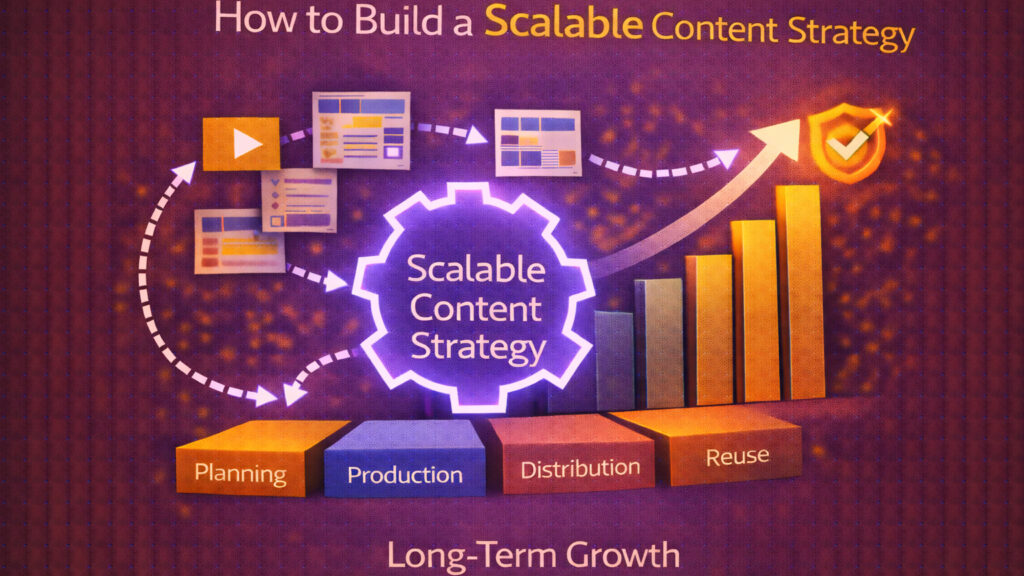 How to Build a Scalable Content Strategy

Scalable Content Strategy

Planning

Production

Distribution

Reuse

Long-Term Growth